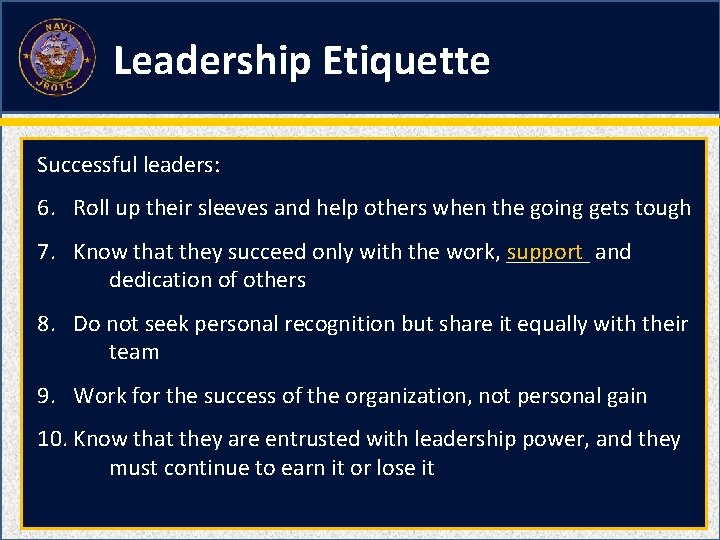 NAVY JROTC

Leadership Etiquette

Successful leaders:

6. Roll up their sleeves and help others when the going gets tough

7. Know that they succeed only with the work, support and dedication of others

8. Do not seek personal recognition but share it equally with their team

9. Work for the success of the organization, not personal gain

10. Know that they are entrusted with leadership power, and they must continue to earn it or lose it